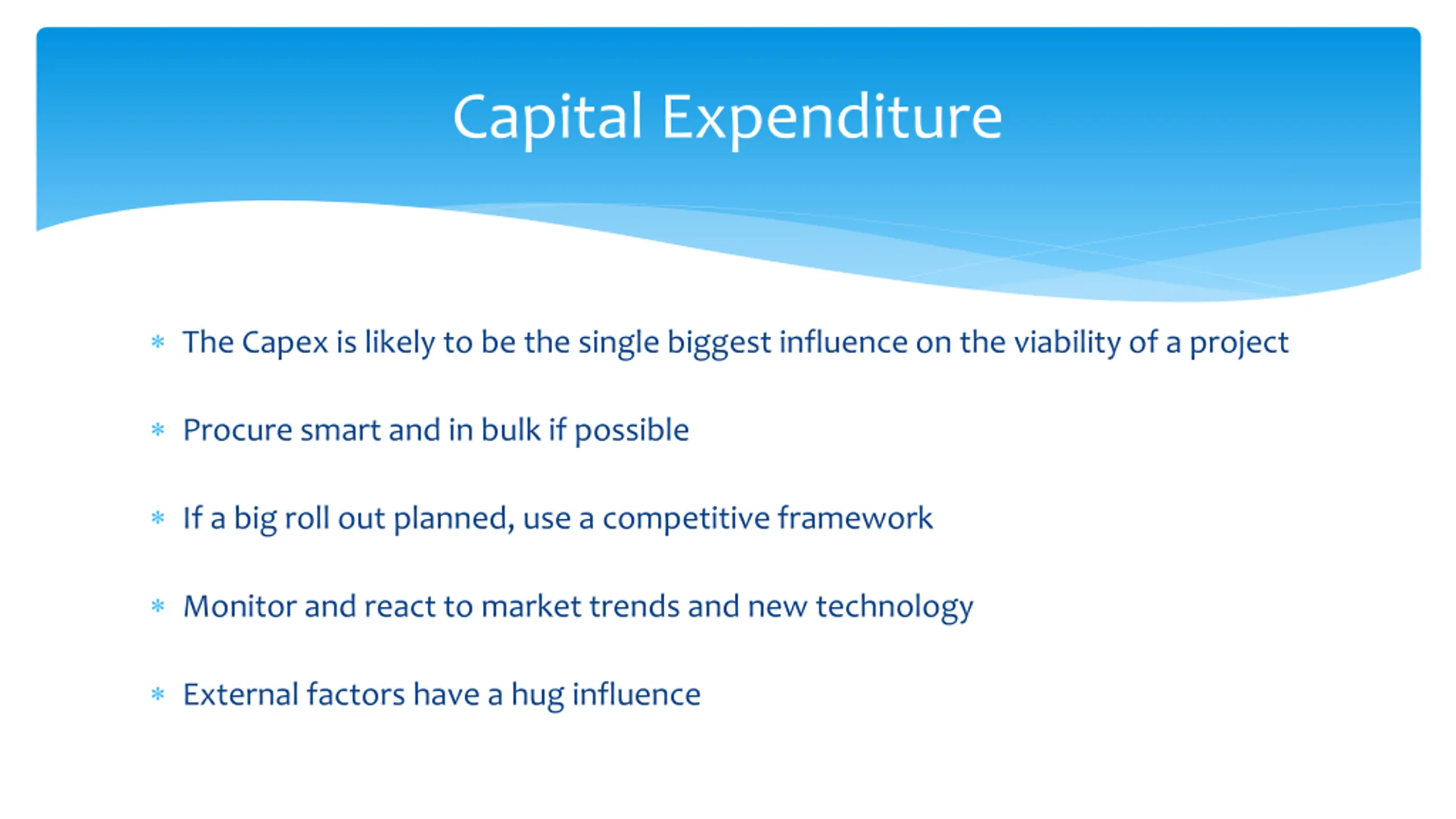 Capital Expenditure

* The Capex is likely to be the single biggest influence on the viability of a project

* Procure smart and in bulk if possible

* If a big roll out planned, use a competitive framework

* Monitor and react to market trends and new technology

* External factors have a hug influence